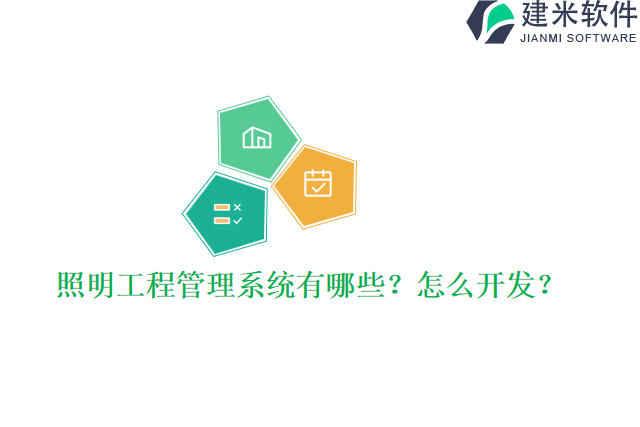 建米软件
JIANMI SOFTWARE

照明工程管理系统有哪些？怎么开发？